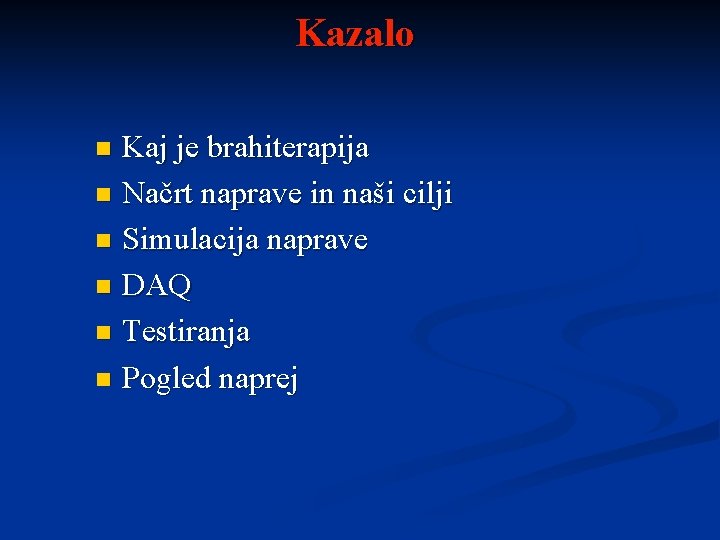 Kazalo

- Kaj je brahiterapija
- Načrt naprave in naši cilji
- Simulacija naprave
- DAQ
- Testiranja
- Pogled naprej